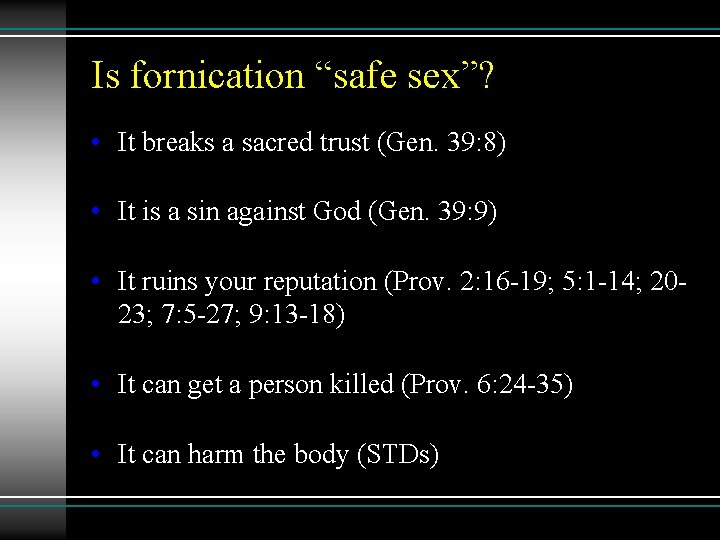 Is fornication “safe sex”?

• It breaks a sacred trust (Gen. 39:8)

• It is a sin against God (Gen. 39:9)

• It ruins your reputation (Prov. 2:16-19; 5:1-14; 20-23; 7:5-27; 9:13-18)

• It can get a person killed (Prov. 6:24-35)

• It can harm the body (STDs)